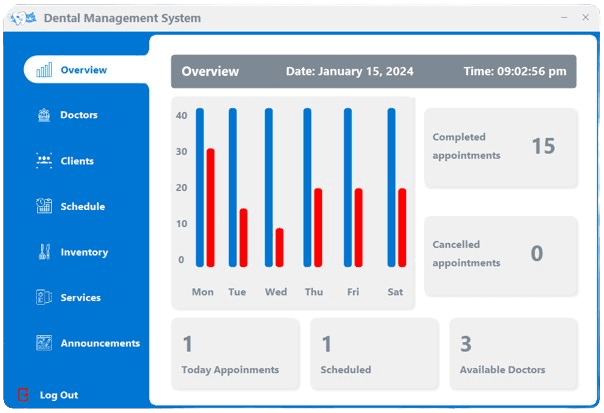 Dental Management System

Overview
Doctors
Clients
Schedule
Inventory
Services
Announcements
Log Out

Overview Date: January 15, 2024 Time: 09:02:56 pm

40
30
20
10
0
Mon Tue Wed Thu Fri Sat

Completed appointments 15

Cancelled appointments 0

1
Today Appoinments

1
Scheduled

3
Available Doctors